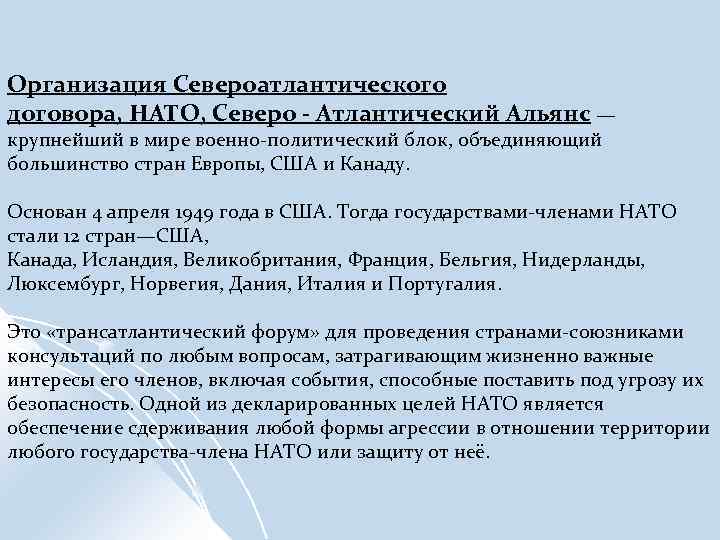 Организация Североатлантического договора, НАТО, Северо - Атлантический Альянс — крупнейший в мире военно-политический блок, объединяющий большинство стран Европы, США и Канаду.

Основан 4 апреля 1949 года в США. Тогда государствами-членами НАТО стали 12 стран—США,
Канада, Исландия, Великобритания, Франция, Бельгия, Нидерланды, Люксембург, Норвегия, Дания, Италия и Португалия.

Это «трансатлантический форум» для проведения странами-союзниками консультаций по любым вопросам, затрагивающим жизненно важные интересы его членов, включая события, способные поставить под угрозу их безопасность. Одной из декларированных целей НАТО является обеспечение сдерживания любой формы агрессии в отношении территории любого государства-члена НАТО или защиту от неё.